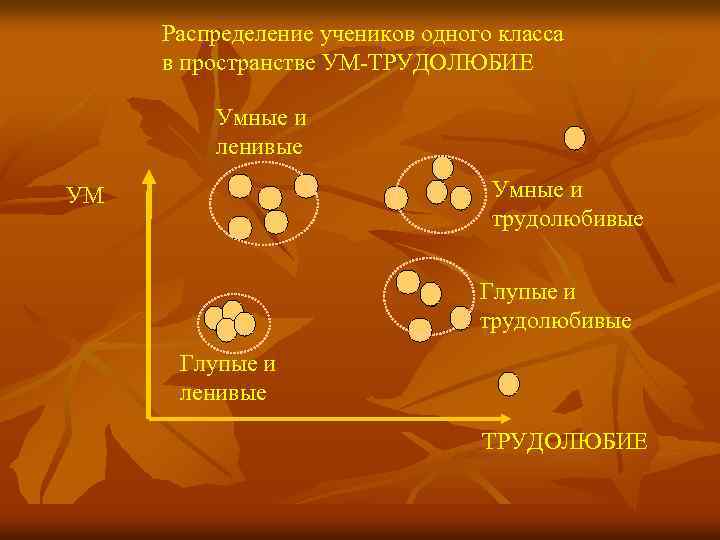 Распределение учеников одного класса в пространстве УМ-ТРУДОЛЮБИЕ

Умные и ленивые

УМ

Умные и трудолюбивые

Глупые и трудолюбивые

Глупые и ленивые

ТРУДОЛЮБИЕ